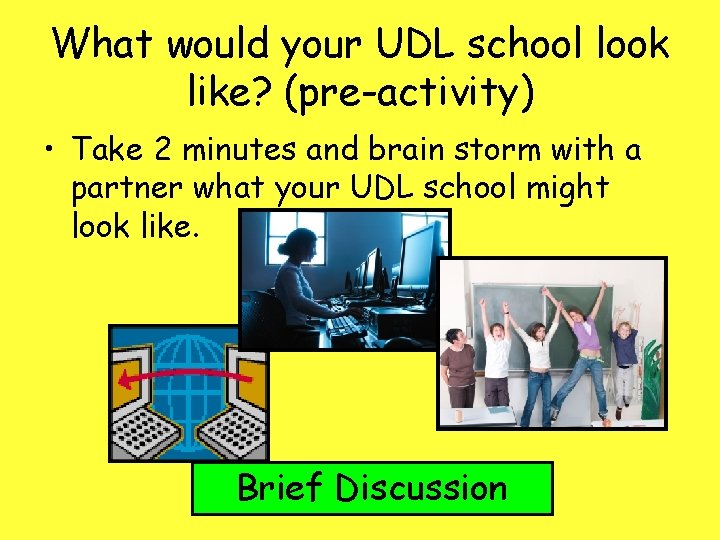 What would your UDL school look like? (pre-activity)

• Take 2 minutes and brain storm with a partner what your UDL school might look like.

Brief Discussion